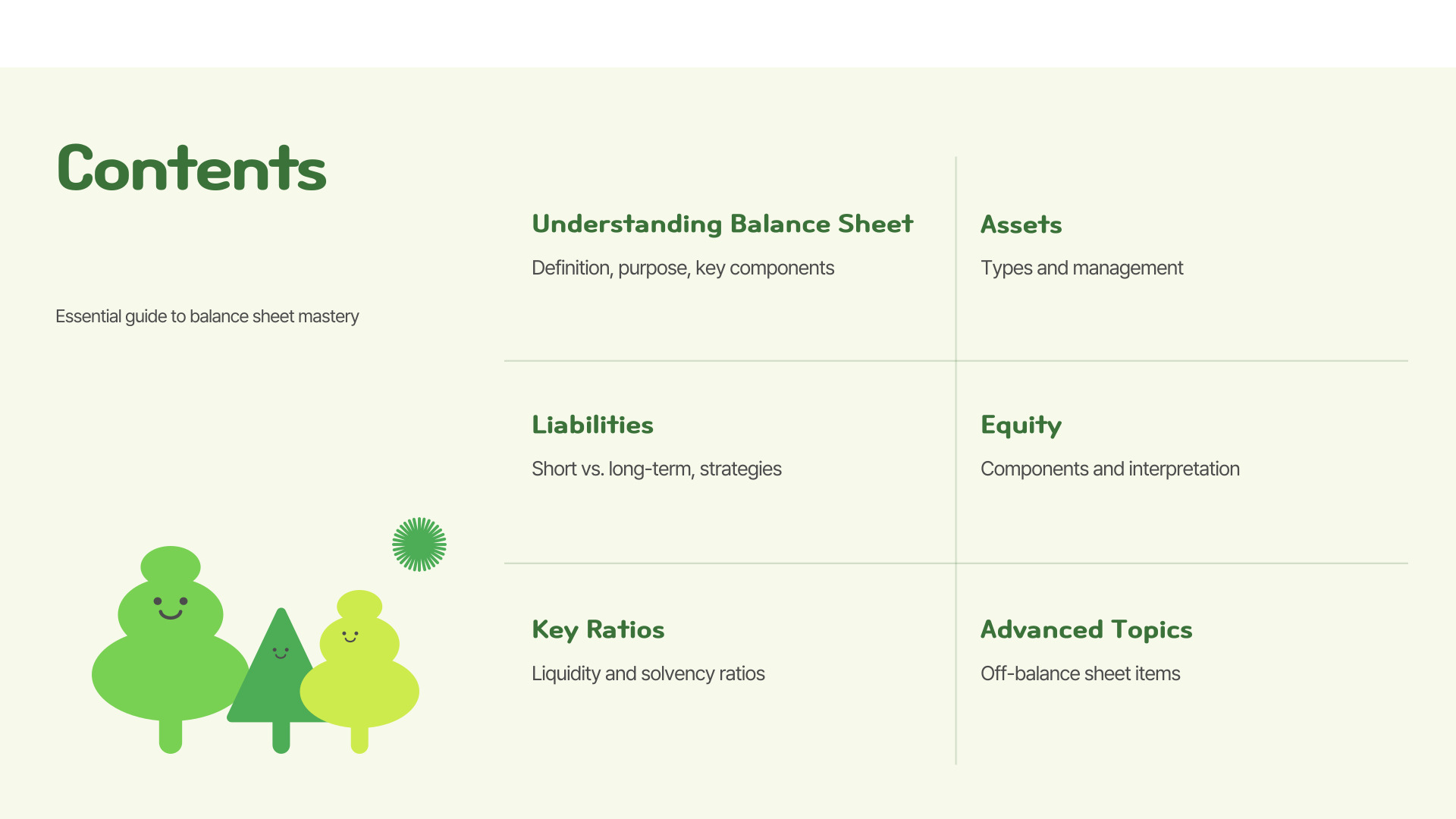 Contents

Essential guide to balance sheet mastery

Understanding Balance Sheet

Definition, purpose, key components

Assets

Types and management

Liabilities

Short vs. long-term, strategies

Equity

Components and interpretation

Key Ratios

Liquidity and solvency ratios

Advanced Topics

Off-balance sheet items